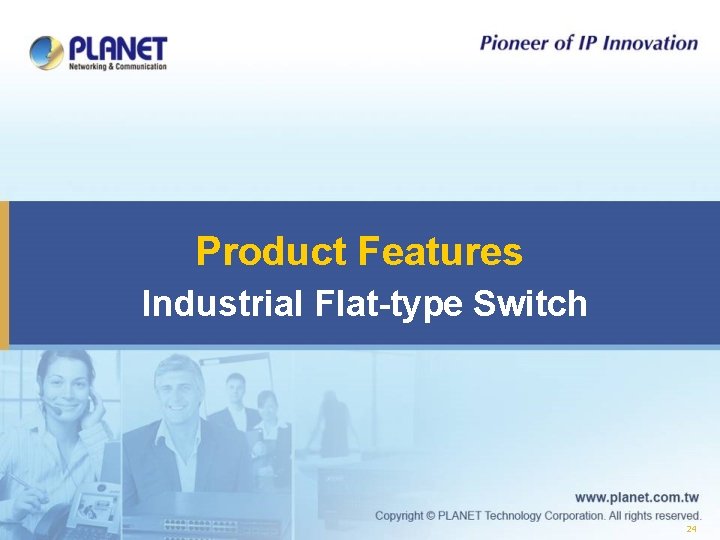 PLANET
Networking & Communication

Pioneer of IP Innovation

Product Features
Industrial Flat-type Switch

www.planet.com.tw
Copyright © PLANET Technology Corporation. All rights reserved.
24